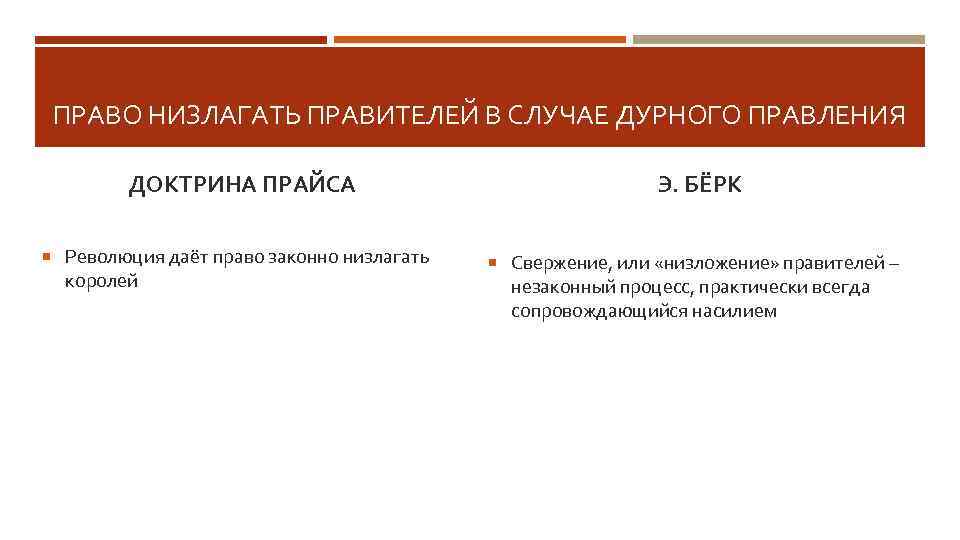 ПРАВО НИЗЛАГАТЬ ПРАВИТЕЛЕЙ В СЛУЧАЕ ДУРНОГО ПРАВЛЕНИЯ

ДОКТРИНА ПРАЙСА

Революция даёт право законно низлагать королей

Э. БЁРК

Свержение, или «низложение» правителей – незаконный процесс, практически всегда сопровождающийся насилием